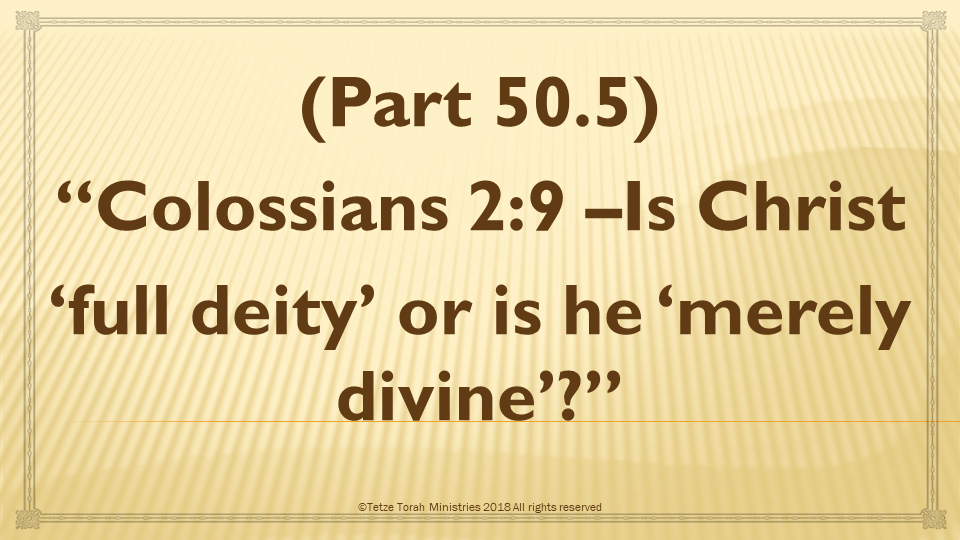 (Part 50.5)

“Colossians 2:9 –Is Christ ‘full deity’ or is he ‘merely divine’?”

©Tetze Torah Ministries 2018 All rights reserved